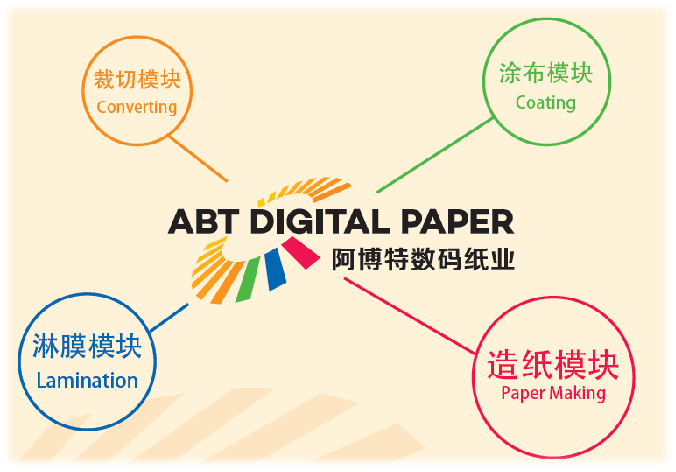 裁切模块
Converting

涂布模块
Coating

ABT DIGITAL PAPER
阿博特数码纸业

淋膜模块
Lamination

造纸模块
Paper Making